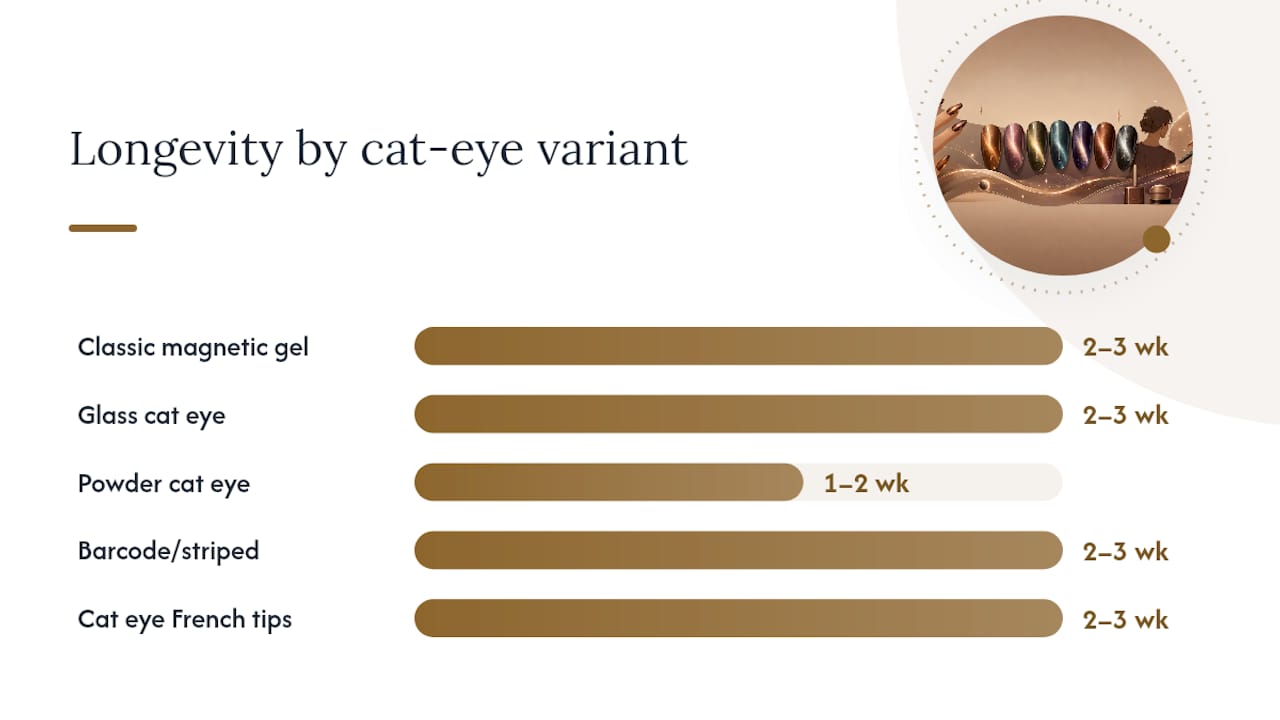 Longevity by cat-eye variant

Classic magnetic gel 2–3 wk

Glass cat eye 2–3 wk

Powder cat eye 1–2 wk

Barcode/striped 2–3 wk

Cat eye French tips 2–3 wk